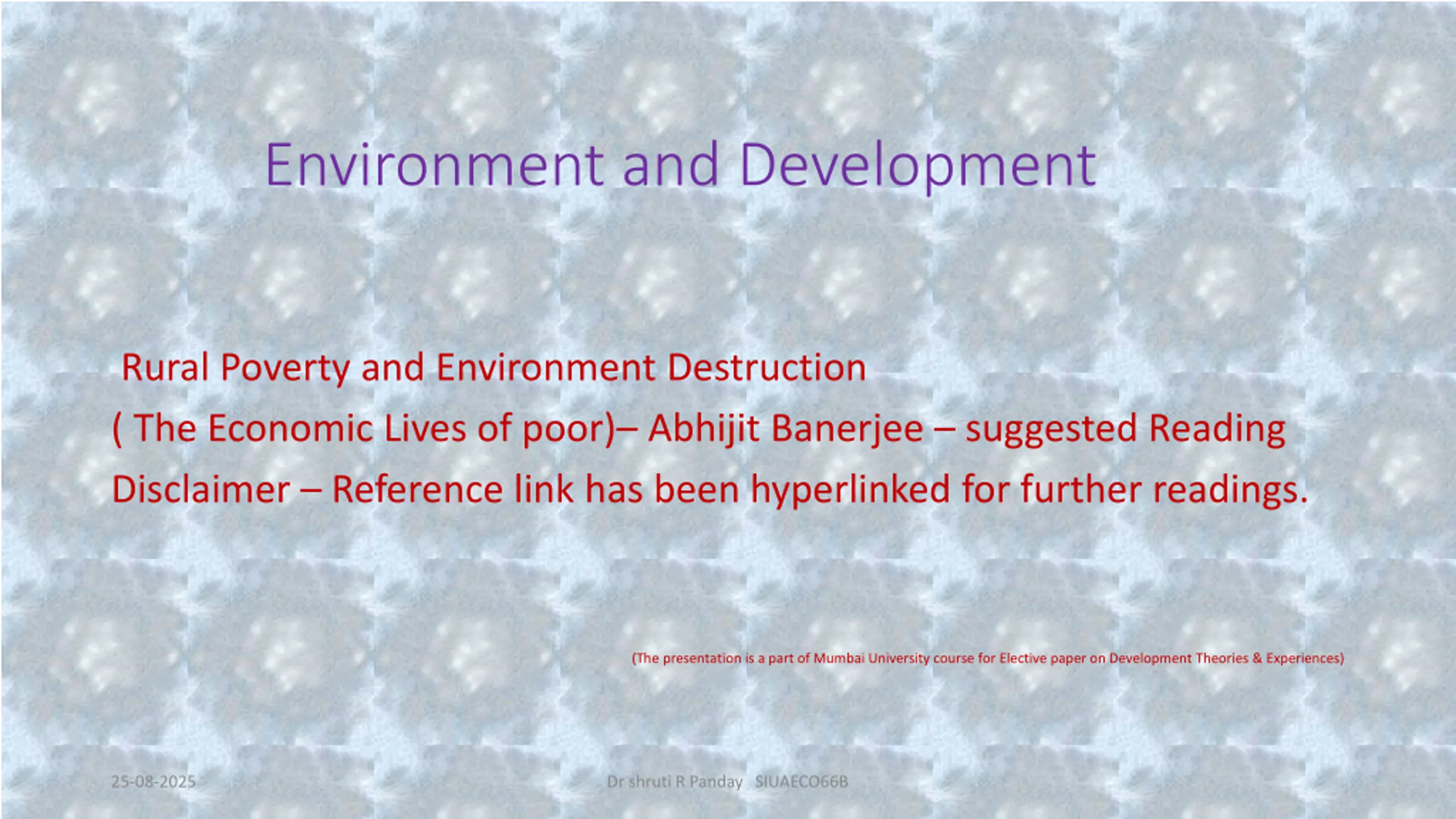 Environment and Development

Rural Poverty and Environment Destruction
( The Economic Lives of poor)– Abhijit Banerjee – suggested Reading
Disclaimer – Reference link has been hyperlinked for further readings.

(The presentation is a part of Mumbai University course for Elective paper on Development Theories & Experiences)

25-08-2025

Dr shruti R Panday SIUAECO66B